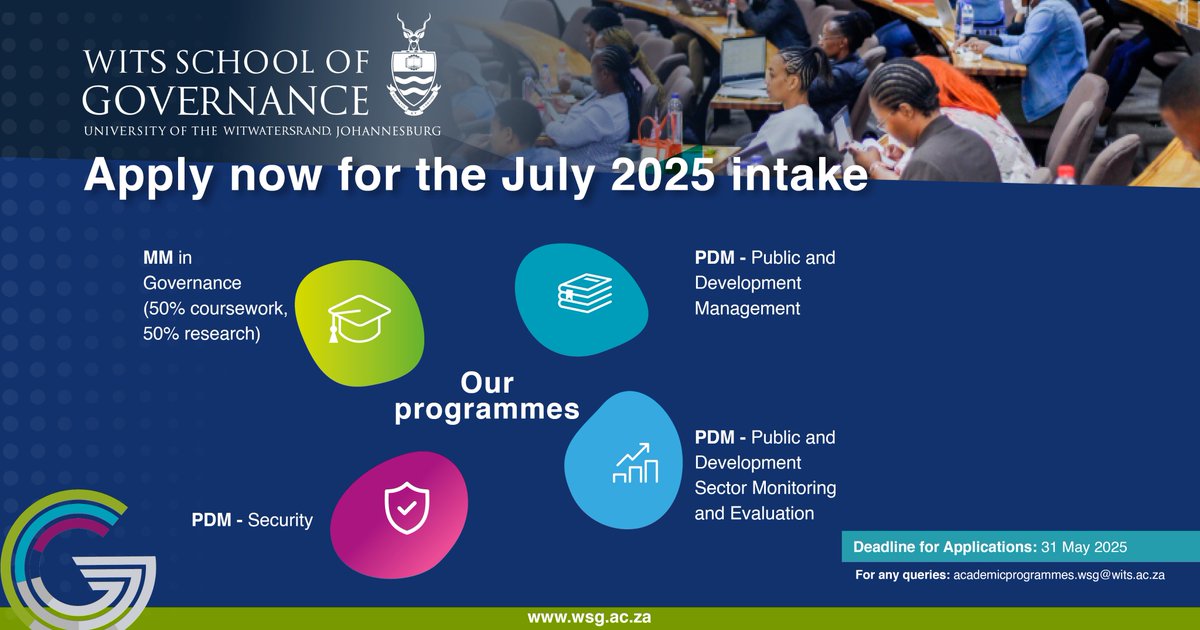 WITS SCHOOL OF GOVERNANCE
UNIVERSITY OF THE WITWATERSRAND, JOHANNESBURG

Apply now for the July 2025 intake

MM in Governance (50% coursework, 50% research)

PDM - Public and Development Management

Our programmes

PDM - Public and Development Sector Monitoring and Evaluation

PDM - Security

Deadline for Applications: 31 May 2025

For any queries: academicprogrammes.wsg@wits.ac.za

www.wsg.ac.za